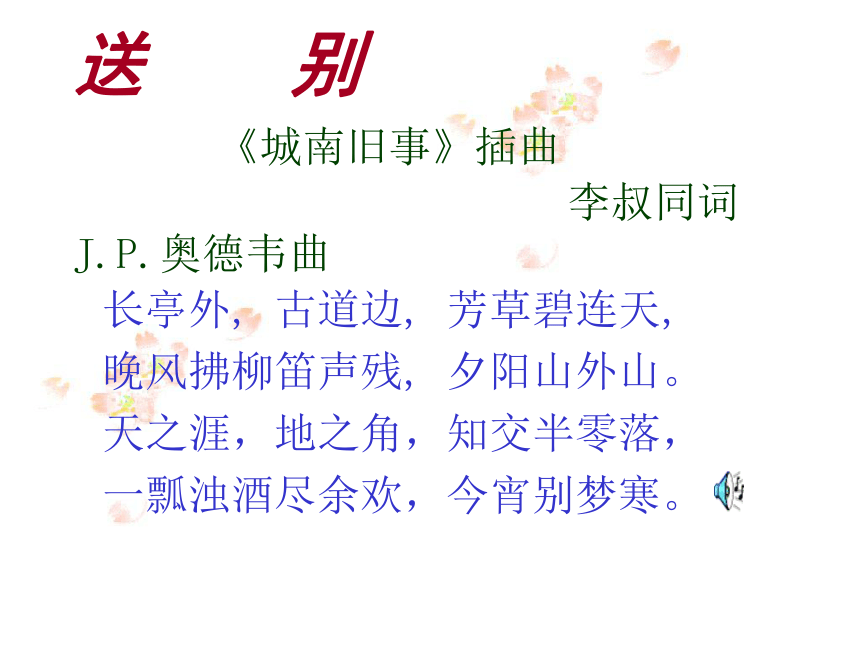 送　　别

《城南旧事》插曲

李叔同词

J. P. 奥德韦曲

长亭外，古道边，芳草碧连天，
晚风拂柳笛声残，夕阳山外山。
天之涯，地之角，知交半零落，
一瓢浊酒尽余欢，今宵别梦寒。